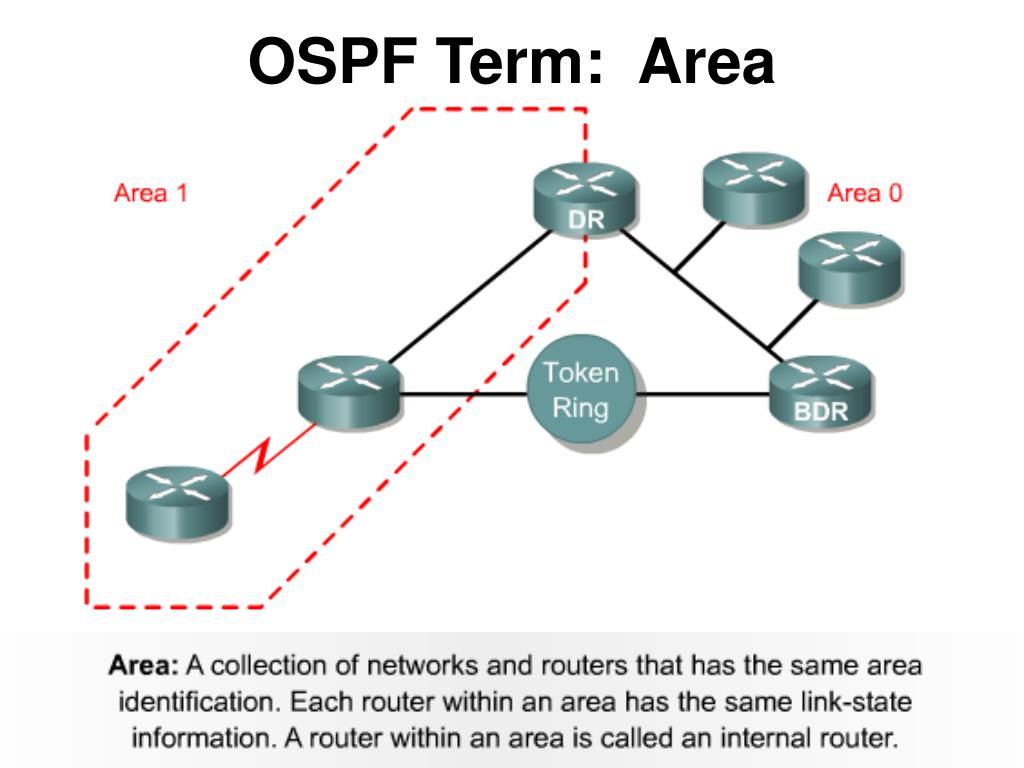 OSPF Term: Area

Area 1

DR

Area 0

Token Ring

BDR

Area: A collection of networks and routers that has the same area identification. Each router within an area has the same link-state information. A router within an area is called an internal router.